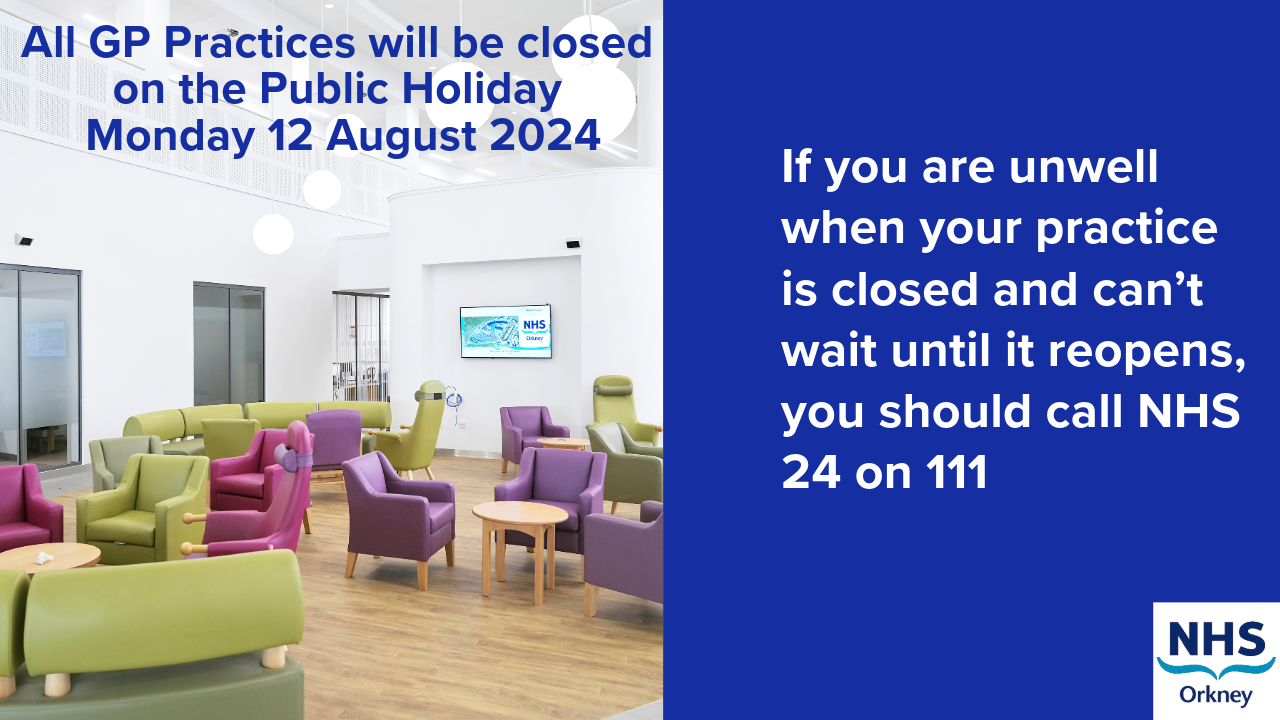 All GP Practices will be closed on the Public Holiday Monday 12 August 2024

NHS Orkney

If you are unwell when your practice is closed and can't wait until it reopens, you should call NHS 24 on 111

NHS Orkney